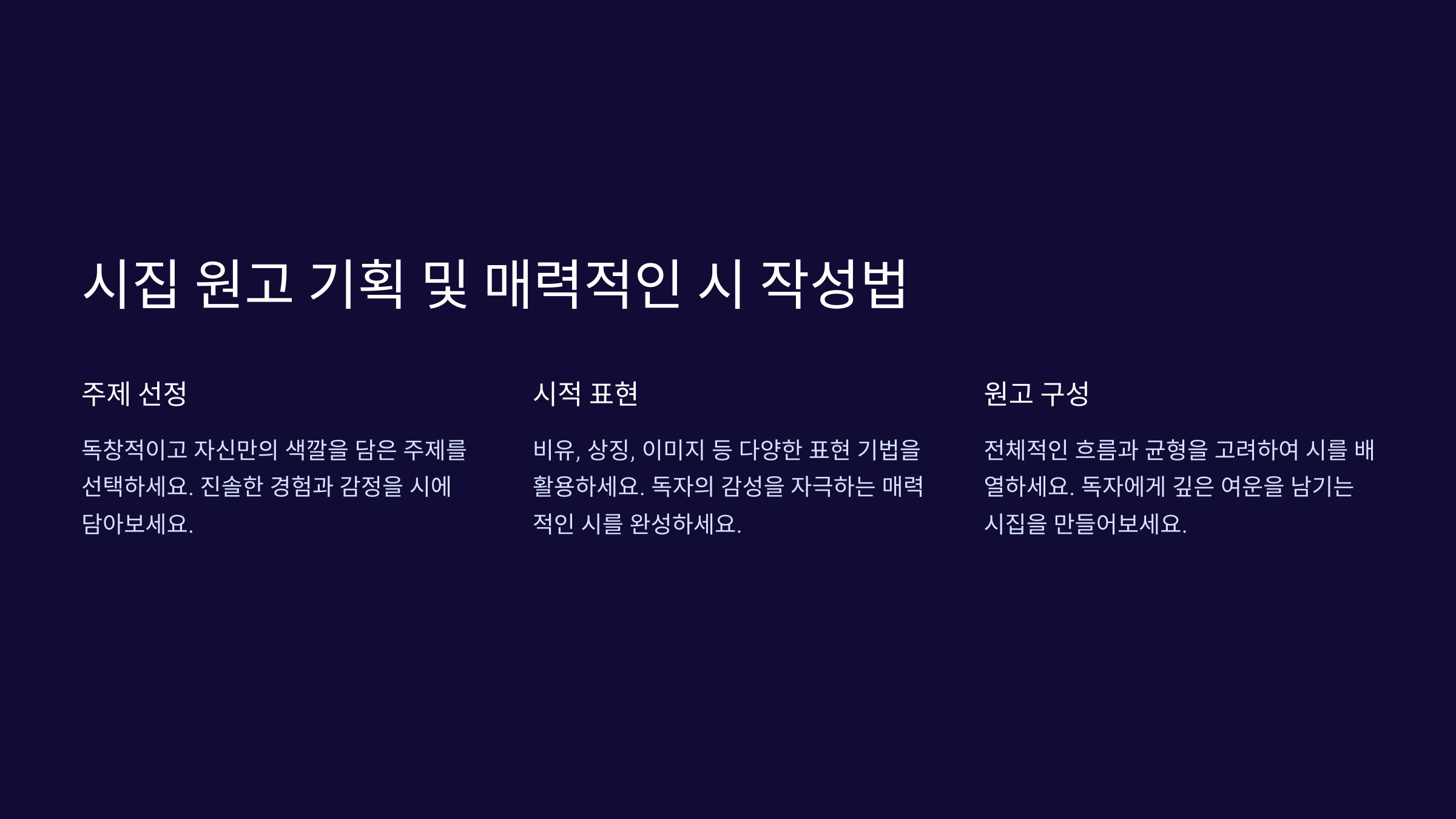 시집 원고 기획 및 매력적인 시 작성법

주제 선정

독창적이고 자신만의 색깔을 담은 주제를 선택하세요. 진솔한 경험과 감정을 시에 담아보세요.

시적 표현

비유, 상징, 이미지 등 다양한 표현 기법을 활용하세요. 독자의 감성을 자극하는 매력적인 시를 완성하세요.

원고 구성

전체적인 흐름과 균형을 고려하여 시를 배열하세요. 독자에게 깊은 여운을 남기는 시집을 만들어보세요.